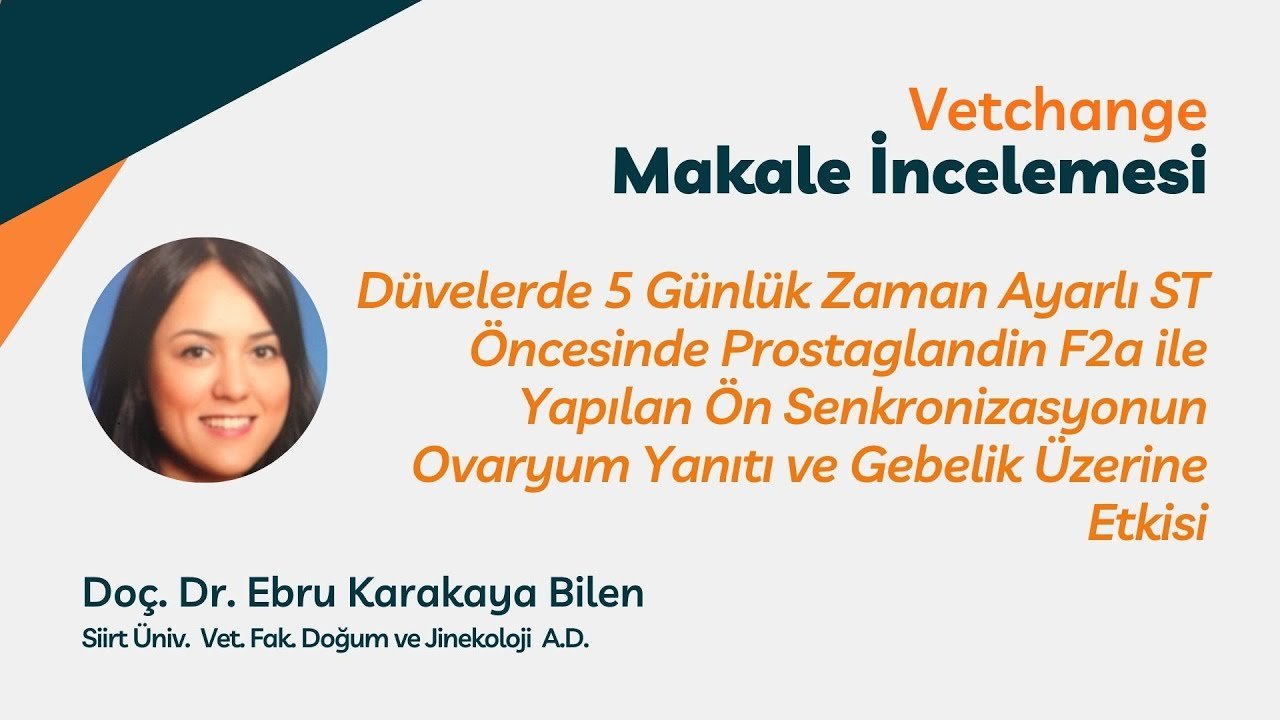 Vetchange
Makale İncelemesi

Düvelerde 5 Günlük Zaman Ayarlı ST Öncesinde Prostaglandin F2a ile Yapılan Ön Senkronizasyonun Ovaryum Yanıtı ve Gebelik Üzerine Etkisi

Doç. Dr. Ebru Karakaya Bilen
Siirt Üniv. Vet. Fak. Doğum ve Jinekoloji A.D.